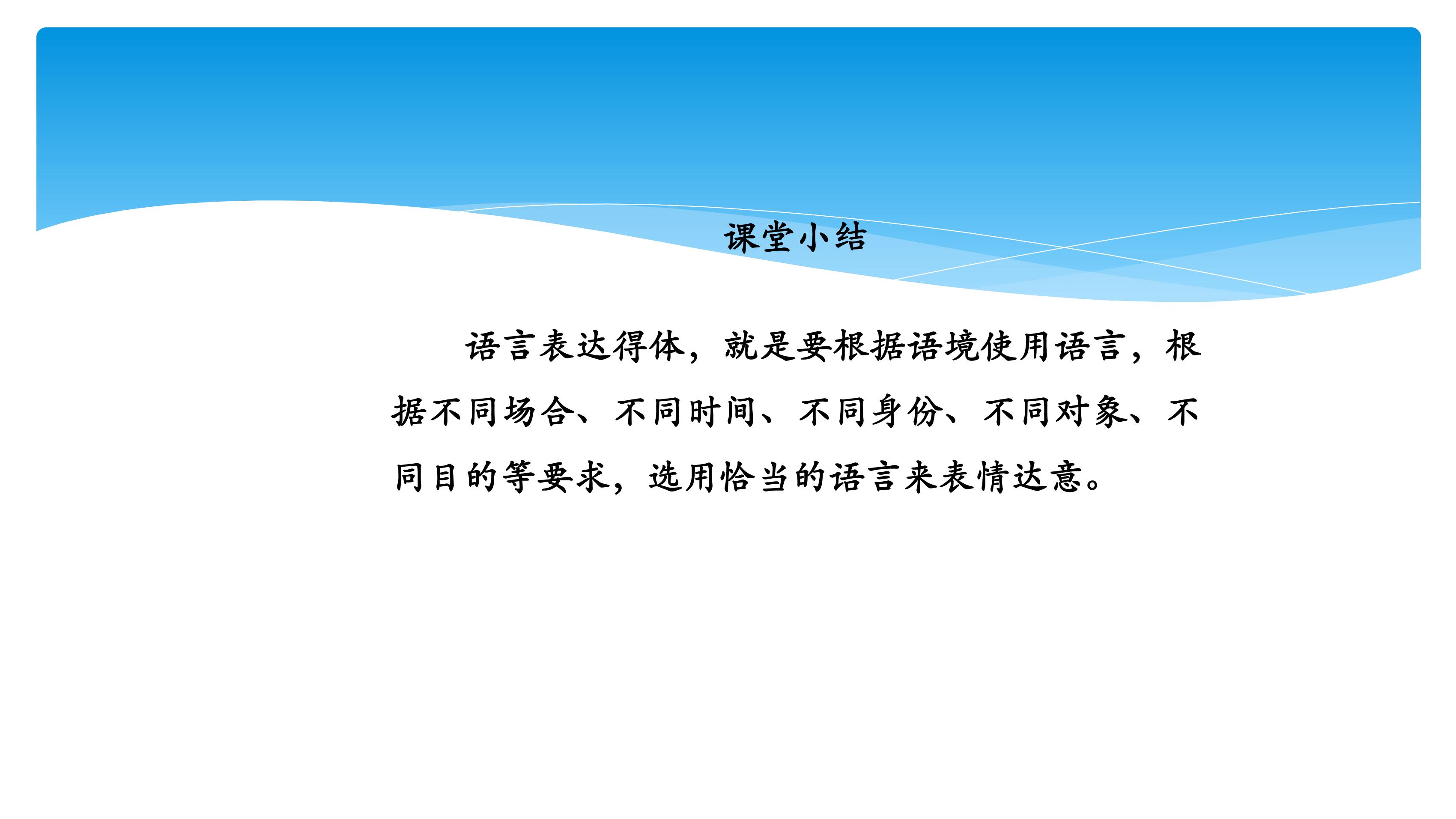 课堂小结

语言表达得体，就是要根据语境使用语言，根据不同场合、不同时间、不同身份、不同对象、不同目的等要求，选用恰当的语言来表情达意。